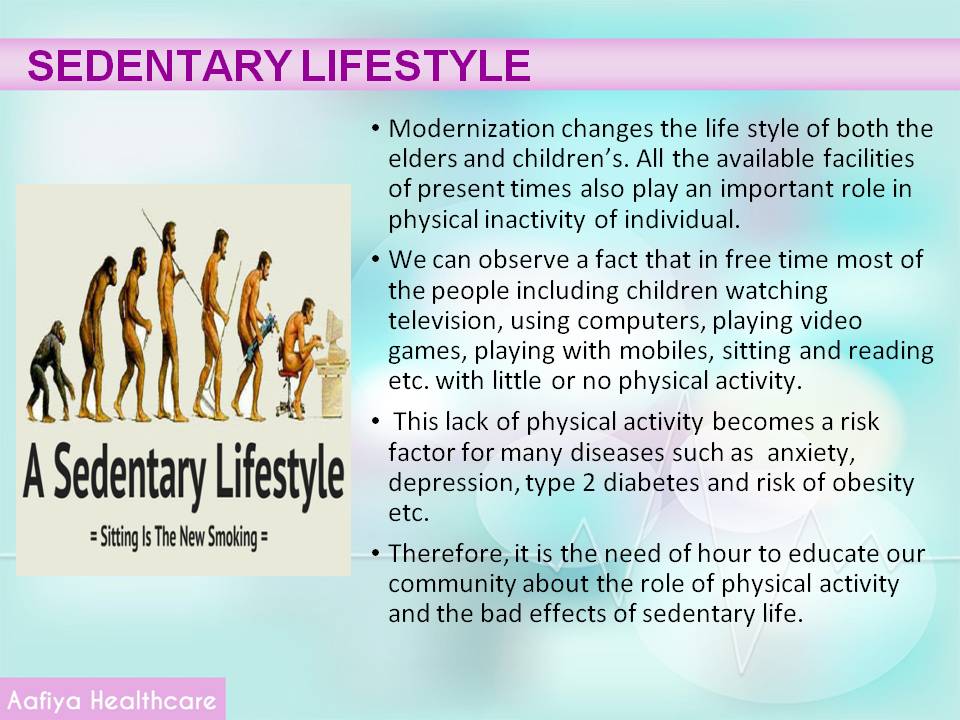 SEDENTARY LIFESTYLE

A Sedentary Lifestyle
= Sitting Is The New Smoking =

• Modernization changes the life style of both the elders and children's. All the available facilities of present times also play an important role in physical inactivity of individual.

• We can observe a fact that in free time most of the people including children watching television, using computers, playing video games, playing with mobiles, sitting and reading etc. with little or no physical activity.

• This lack of physical activity becomes a risk factor for many diseases such as anxiety, depression, type 2 diabetes and risk of obesity etc.

• Therefore, it is the need of hour to educate our community about the role of physical activity and the bad effects of sedentary life.

Aafiya Healthcare